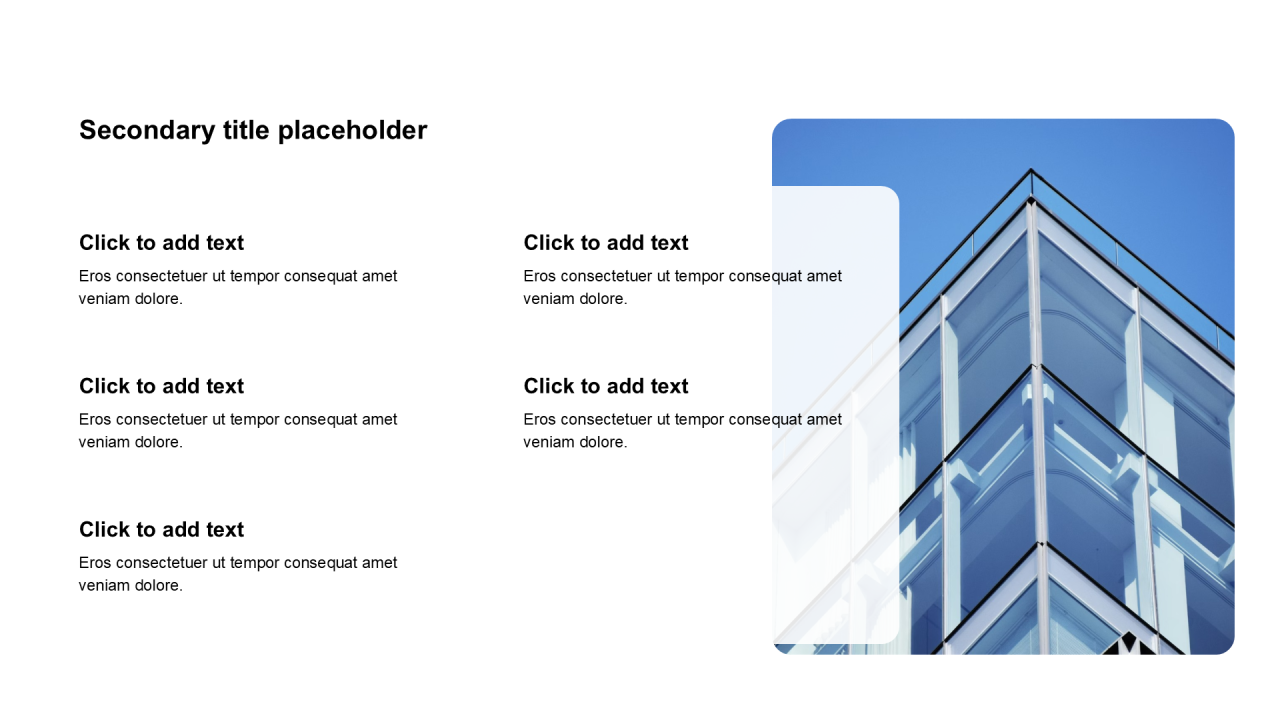 Secondary title placeholder

Click to add text

Eros consectetuer ut tempor consequat amet veniam dolore.

Click to add text

Eros consectetuer ut tempor consequat amet veniam dolore.

Click to add text

Eros consectetuer ut tempor consequat amet veniam dolore.

Click to add text

Eros consectetuer ut tempor consequat amet veniam dolore.

Click to add text

Eros consectetuer ut tempor consequat amet veniam dolore.